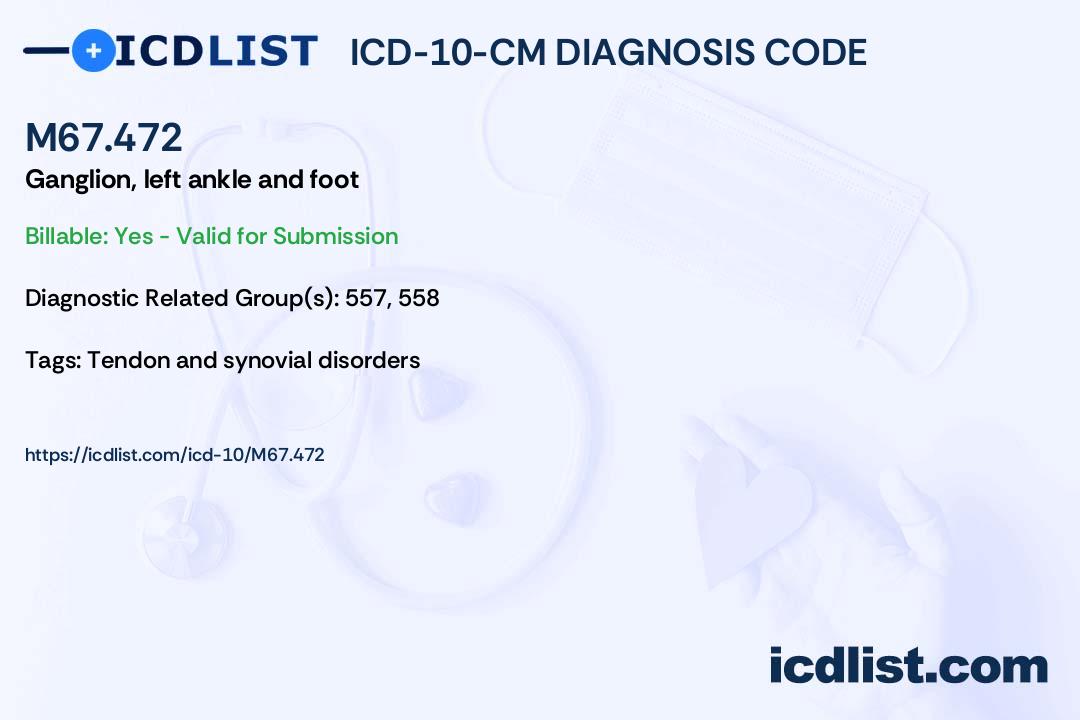 ICDLIST ICD-10-CM DIAGNOSIS CODE

M67.472

Ganglion, left ankle and foot

Billable: Yes - Valid for Submission

Diagnostic Related Group(s): 557, 558

Tags: Tendon and synovial disorders

https://icdlist.com/icd-10/M67.472

icdlist.com